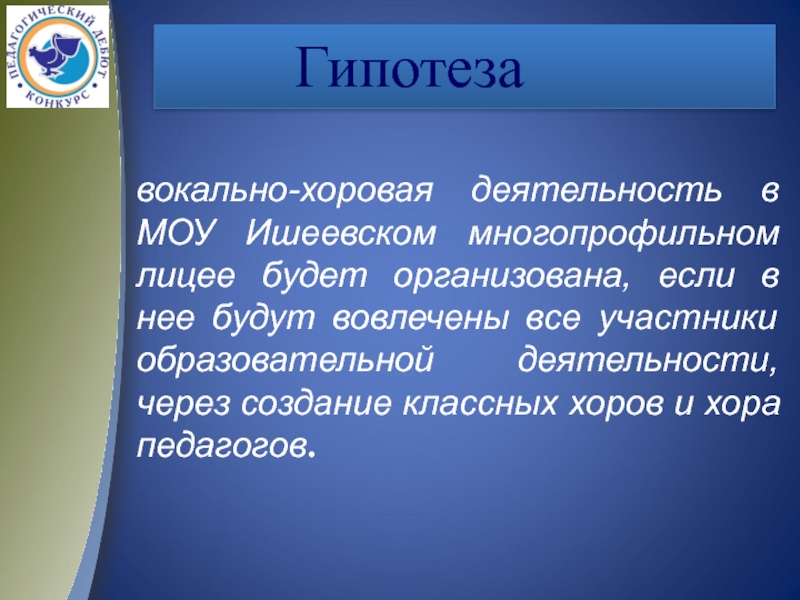 ПЕДАГОГИЧЕСКИЙ ДЕБЮТ
КОНКУРС

Гипотеза

вокально-хоровая деятельность в МОУ Ишеевском многопрофильном лицее будет организована, если в нее будут вовлечены все участники образовательной деятельности, через создание классных хоров и хора педагогов.